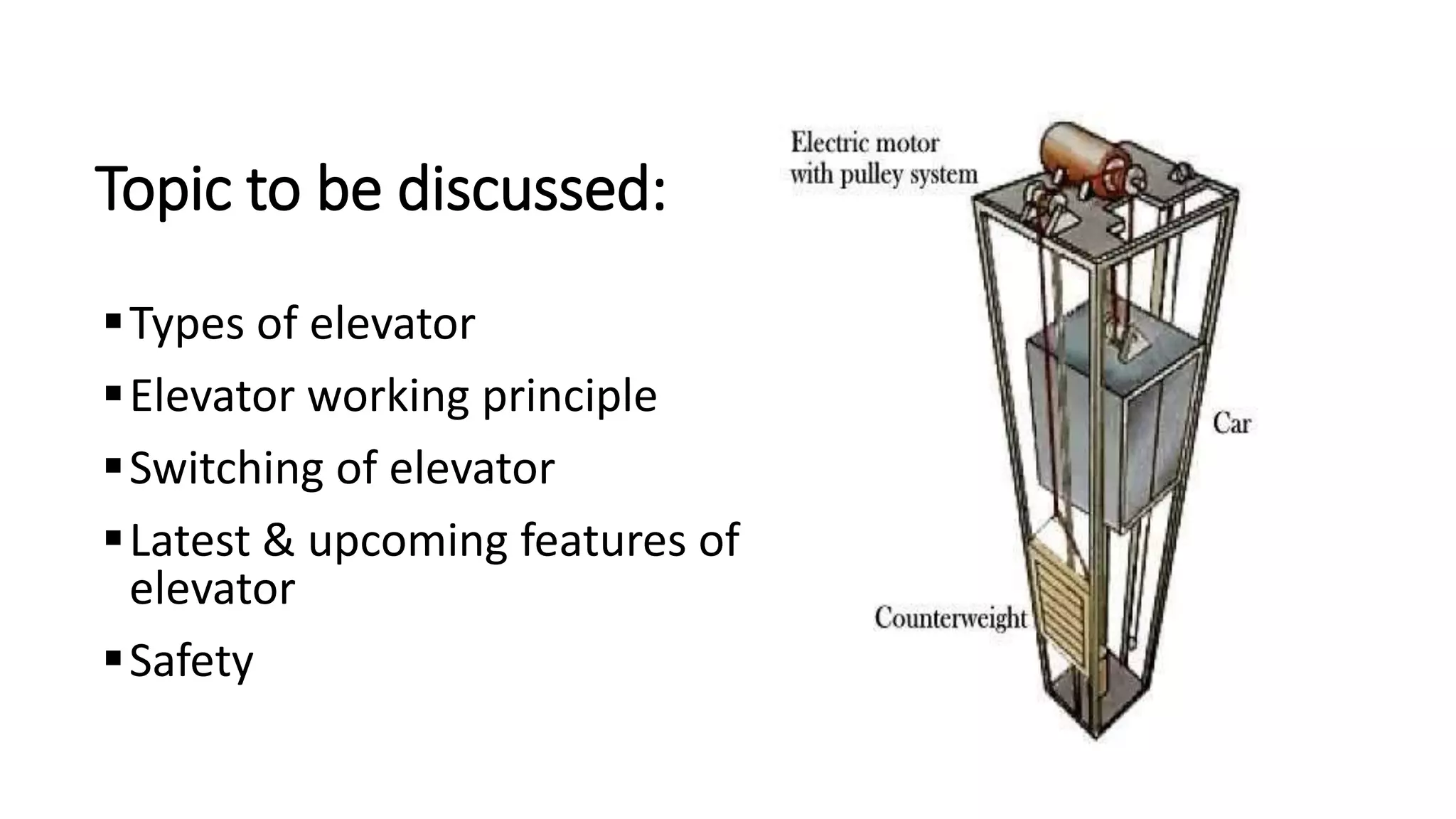 Topic to be discussed:

▪ Types of elevator
▪ Elevator working principle
▪ Switching of elevator
▪ Latest & upcoming features of elevator
▪ Safety

Electric motor with pulley system

Car

Counterweight